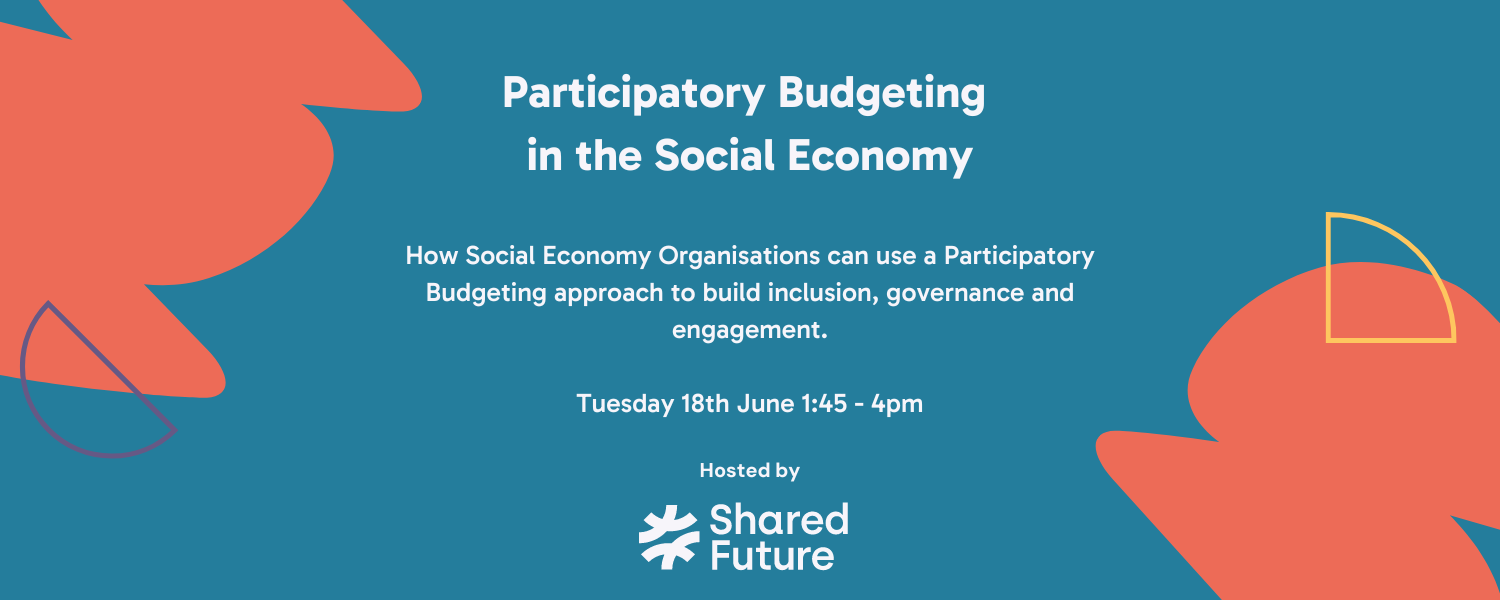 Participatory Budgeting in the Social Economy

How Social Economy Organisations can use a Participatory Budgeting approach to build inclusion, governance and engagement.

Tuesday 18th June 1:45 - 4pm

Hosted by

Shared Future